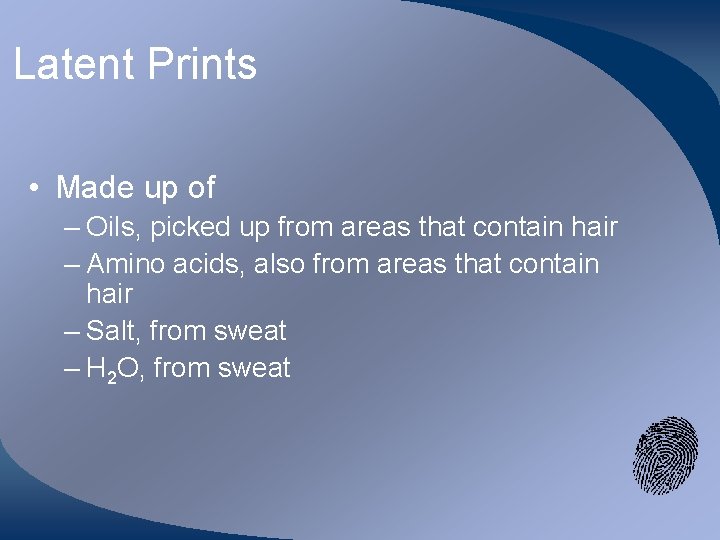 Latent Prints

• Made up of
– Oils, picked up from areas that contain hair
– Amino acids, also from areas that contain hair
– Salt, from sweat
– $H_2O$, from sweat